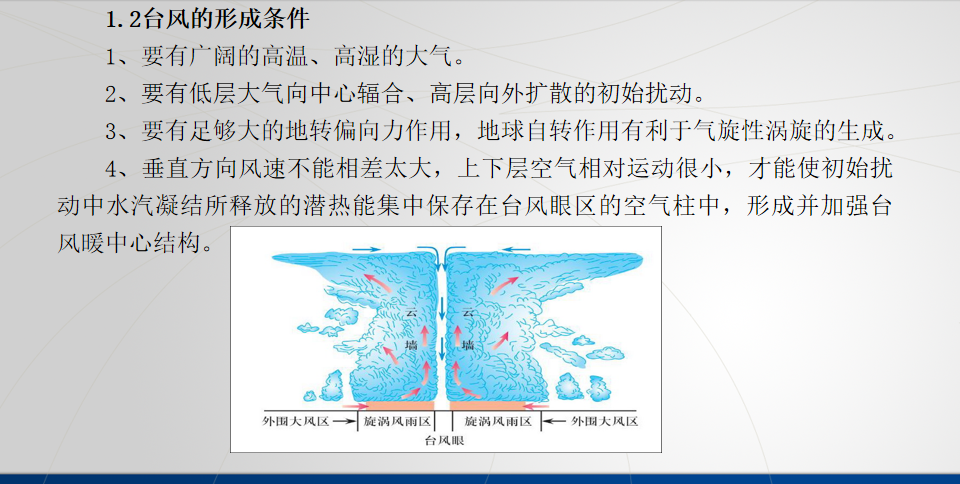 1.2台风的形成条件

1、要有广阔的高温、高湿的大气。

2、要有低层大气向中心辐合、高层向外扩散的初始扰动。

3、要有足够大的地转偏向力作用，地球自转作用有利于气旋性涡旋的生成。

4、垂直方向风速不能相差太大，上下层空气相对运动很小，才能使初始扰动中水汽凝结所释放的潜热能集中保存在台风眼区的空气柱中，形成并加强台风暖中心结构。

云 墙

云 墙

外围大风区

旋涡风雨区

旋涡风雨区

外围大风区

台风眼